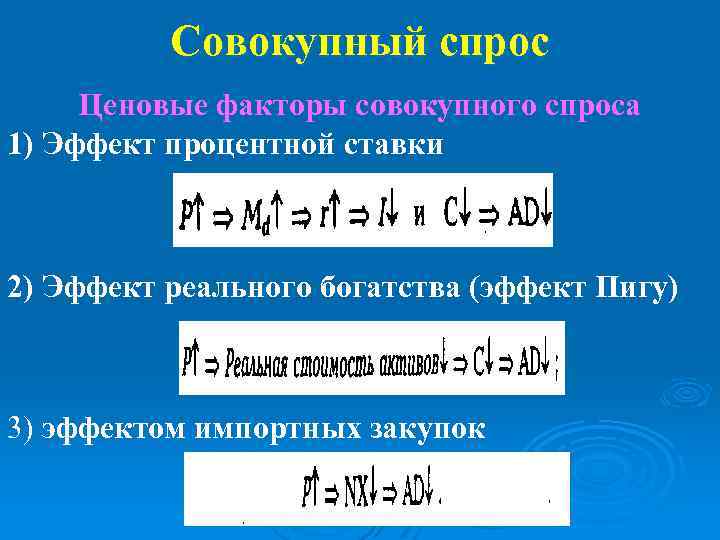 Совокупный спрос

Ценовые факторы совокупного спроса

1) Эффект процентной ставки

$P\uparrow \Rightarrow M_d\uparrow \Rightarrow r\uparrow \Rightarrow I\downarrow$ и $C\downarrow \Rightarrow AD\downarrow$

2) Эффект реального богатства (эффект Пигу)

$P\uparrow \Rightarrow$ Реальная стоимость активов$\downarrow \Rightarrow C\downarrow \Rightarrow AD\downarrow$;

3) эффектом импортных закупок

$P\uparrow \Rightarrow NX\downarrow \Rightarrow AD\downarrow$.